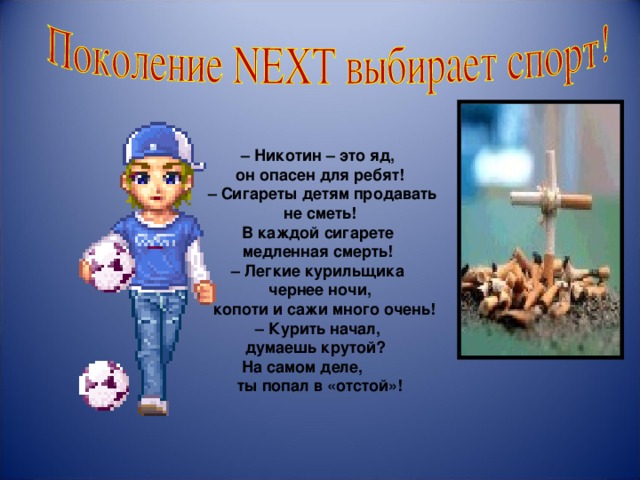 Поколение NEXT выбирает спорт!

– Никотин – это яд,
он опасен для ребят!
– Сигареты детям продавать
не сметь!
В каждой сигарете
медленная смерть!
– Легкие курильщика
чернее ночи,
копоти и сажи много очень!
– Курить начал,
думаешь крутой?
На самом деле,
ты попал в «отстой»!